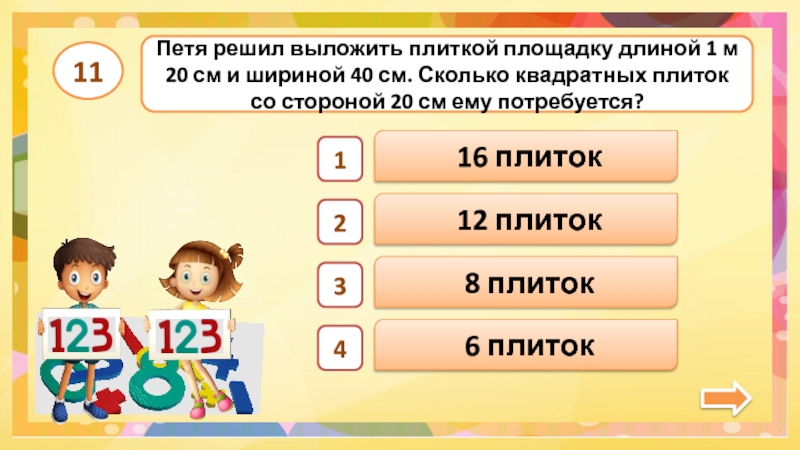 11

Петя решил выложить плиткой площадку длиной 1 м 20 см и шириной 40 см. Сколько квадратных плиток со стороной 20 см ему потребуется?

1 16 плиток

2 12 плиток

3 8 плиток

4 6 плиток

123

123